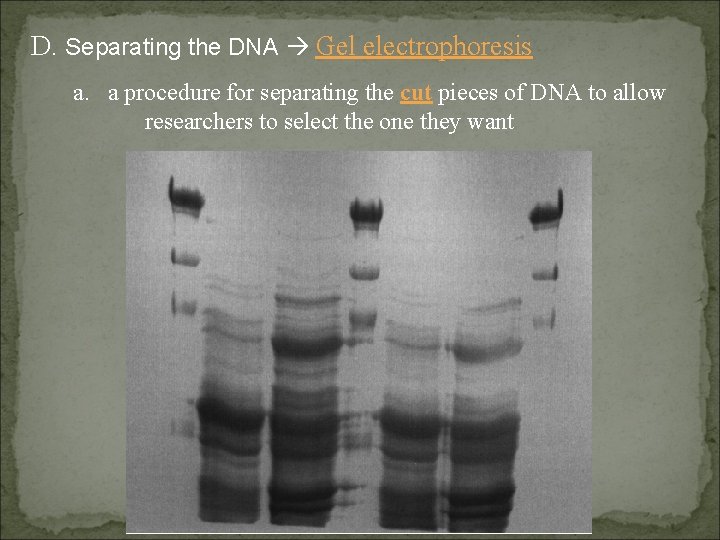 D. Separating the DNA → Gel electrophoresis

a. a procedure for separating the cut pieces of DNA to allow researchers to select the one they want